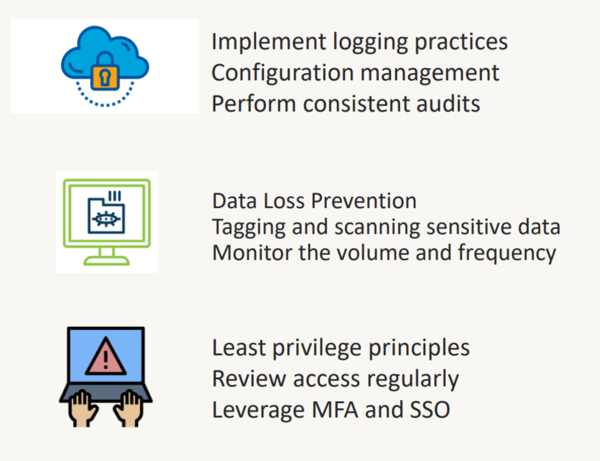 Implement logging practices
Configuration management
Perform consistent audits

Data Loss Prevention
Tagging and scanning sensitive data
Monitor the volume and frequency

Least privilege principles
Review access regularly
Leverage MFA and SSO